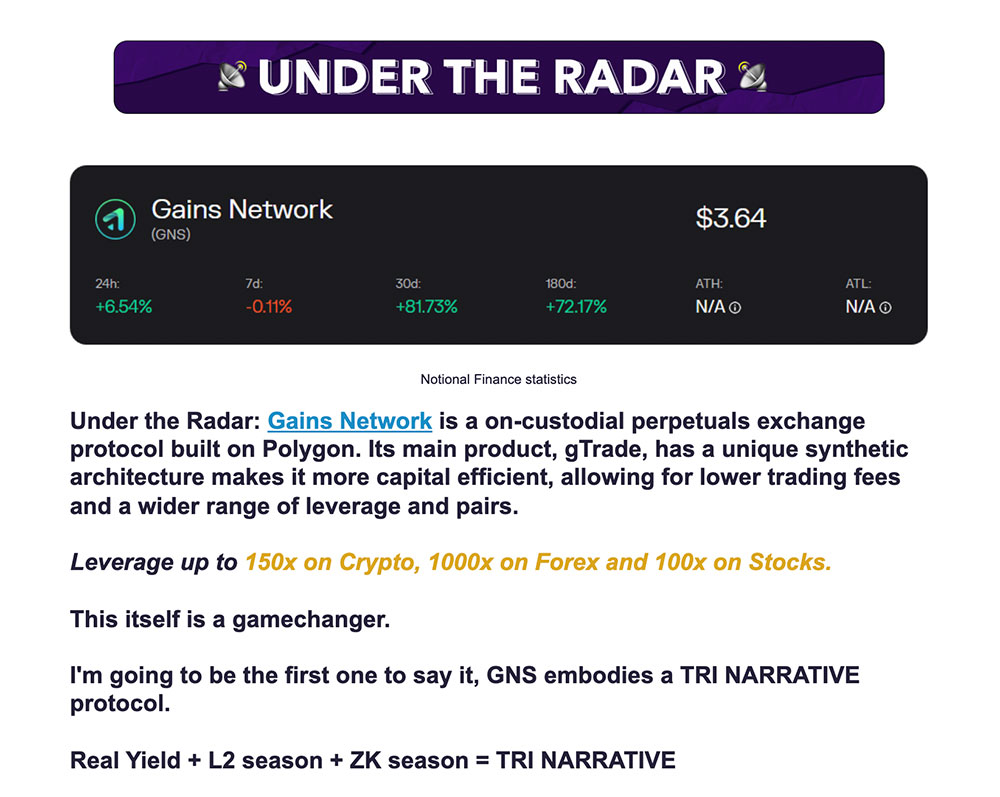 UNDER THE RADAR

Gains Network
(GNS)

$3.64

| 24h: | 7d: | 30d: | 180d: | ATH: | ATL: |
|---|---|---|---|---|---|
| +6.54% | -0.11% | +81.73% | +72.17% | N/A | N/A |

Notional Finance statistics

Under the Radar: Gains Network is a on-custodial perpetuals exchange protocol built on Polygon. Its main product, gTrade, has a unique synthetic architecture makes it more capital efficient, allowing for lower trading fees and a wider range of leverage and pairs.

Leverage up to 150x on Crypto, 1000x on Forex and 100x on Stocks.

This itself is a gamechanger.

I'm going to be the first one to say it, GNS embodies a TRI NARRATIVE protocol.

Real Yield + L2 season + ZK season = TRI NARRATIVE